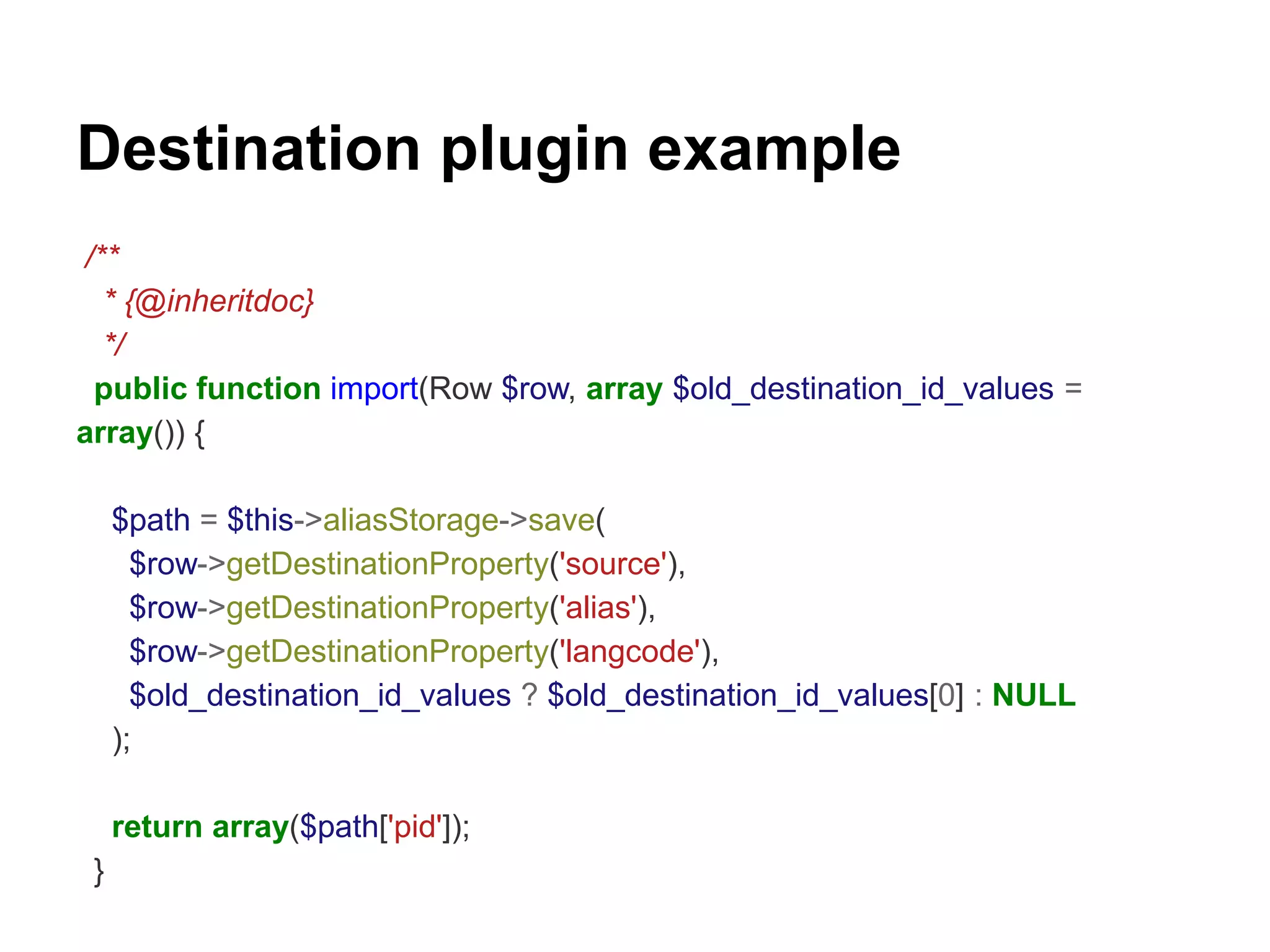 Destination plugin example

/**
 * {@inheritdoc}
 */
public function import(Row $row, array $old_destination_id_values = array()) {

  $path = $this->aliasStorage->save(
    $row->getDestinationProperty('source'),
    $row->getDestinationProperty('alias'),
    $row->getDestinationProperty('langcode'),
    $old_destination_id_values ? $old_destination_id_values[0] : NULL
  );

  return array($path['pid']);
}